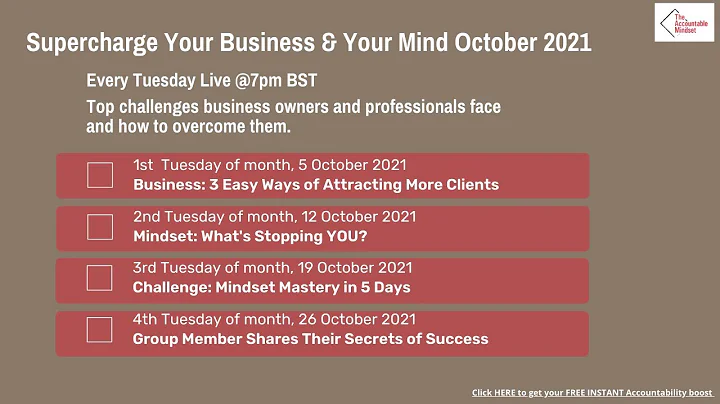 The Accountable Mindset

Supercharge Your Business & Your Mind October 2021

Every Tuesday Live @7pm BST

Top challenges business owners and professionals face and how to overcome them.

1st Tuesday of month, 5 October 2021
Business: 3 Easy Ways of Attracting More Clients

2nd Tuesday of month, 12 October 2021
Mindset: What's Stopping YOU?

3rd Tuesday of month, 19 October 2021
Challenge: Mindset Mastery in 5 Days

4th Tuesday of month, 26 October 2021
Group Member Shares Their Secrets of Success

Click HERE to get your FREE INSTANT Accountability boost